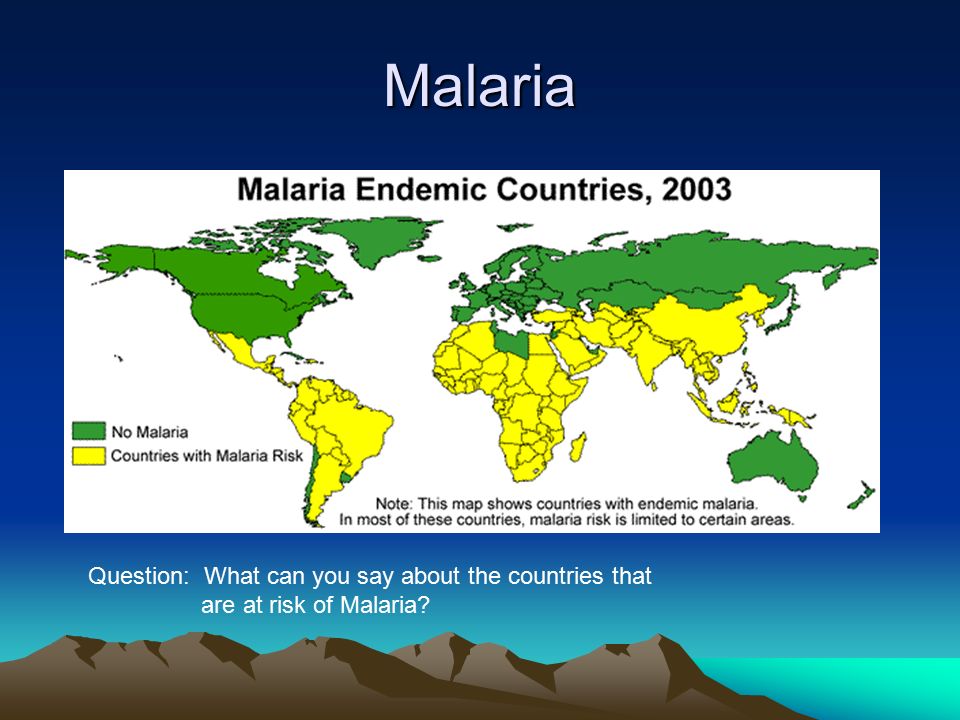 Malaria

Malaria Endemic Countries, 2003

No Malaria
Countries with Malaria Risk

Note: This map shows countries with endemic malaria. In most of these countries, malaria risk is limited to certain areas.

Question: What can you say about the countries that are at risk of Malaria?